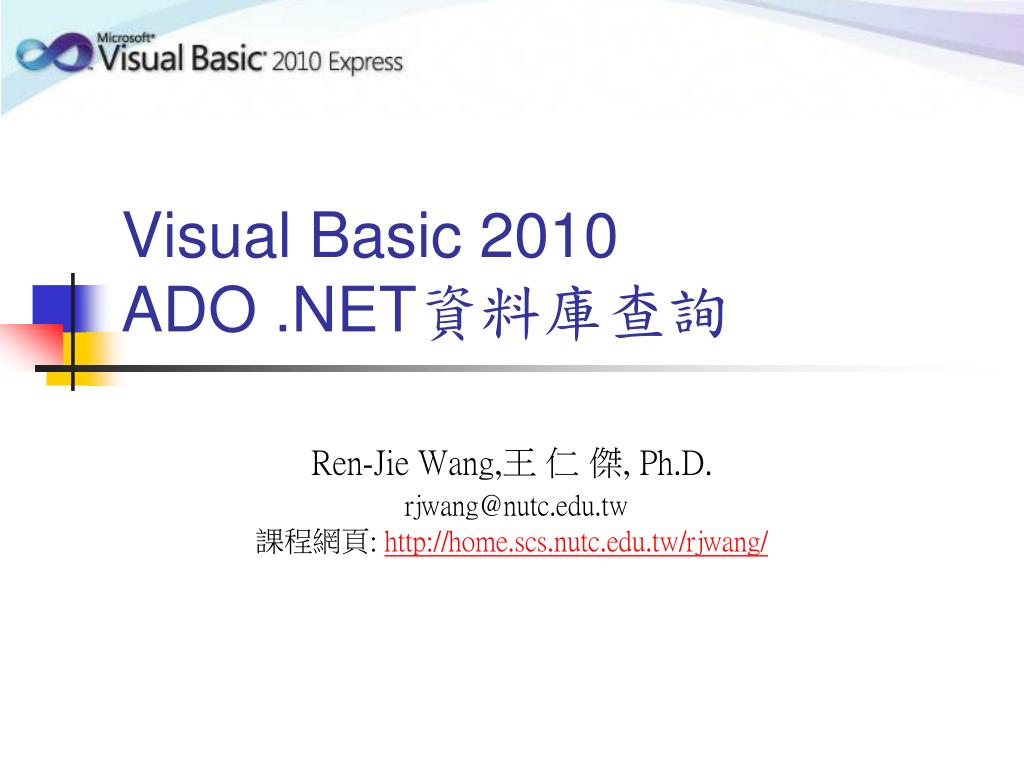 Microsoft® Visual Basic® 2010 Express

Visual Basic 2010
ADO .NET資料庫查詢

Ren-Jie Wang,王 仁 傑, Ph.D.
rjwang@nutc.edu.tw
課程網頁: http://home.scs.nutc.edu.tw/rjwang/